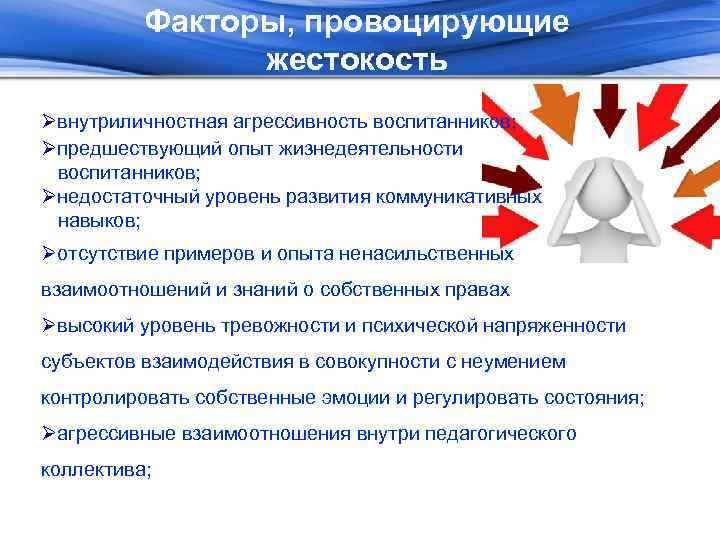 Факторы, провоцирующие жестокость

➢внутриличностная агрессивность воспитанников;

➢предшествующий опыт жизнедеятельности воспитанников;

➢недостаточный уровень развития коммуникативных навыков;

➢отсутствие примеров и опыта ненасильственных взаимоотношений и знаний о собственных правах

➢высокий уровень тревожности и психической напряженности субъектов взаимодействия в совокупности с неумением контролировать собственные эмоции и регулировать состояния;

➢агрессивные взаимоотношения внутри педагогического коллектива;